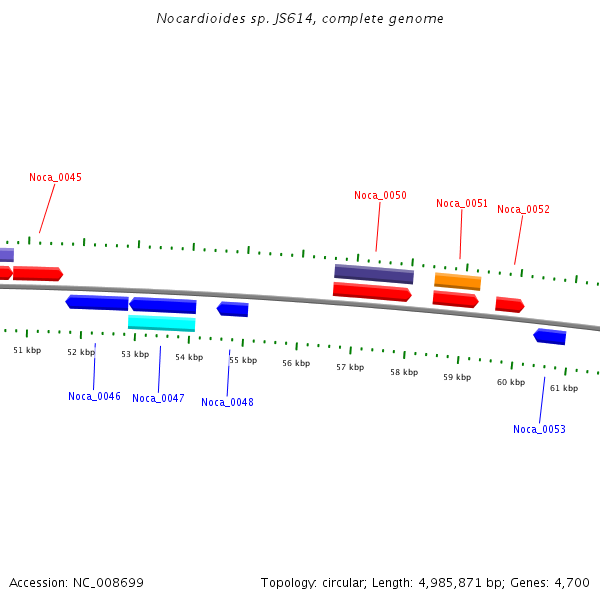 Nocardioides sp. JS614, complete genome

Noca_0045

Noca_0050

Noca_0051

Noca_0052

51 kbp

52 kbp

53 kbp

54 kbp

55 kbp

56 kbp

57 kbp

58 kbp

59 kbp

60 kbp

61 kbp

Noca_0046

Noca_0047

Noca_0048

Noca_0053

Accession: NC_008699

Topology: circular; Length: 4,985,871 bp; Genes: 4,700